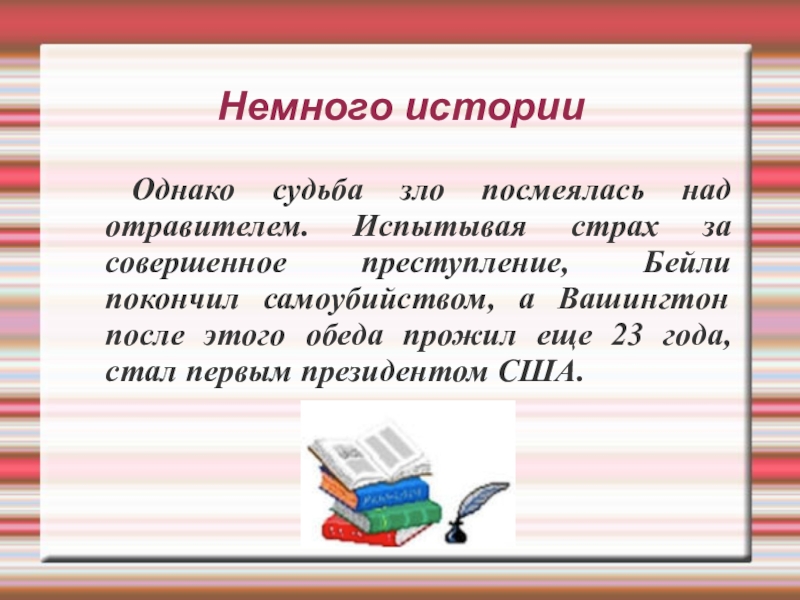 Немного истории

Однако судьба зло посмеялась над отравителем. Испытывая страх за совершенное преступление, Бейли покончил самоубийством, а Вашингтон после этого обеда прожил еще 23 года, стал первым президентом США.